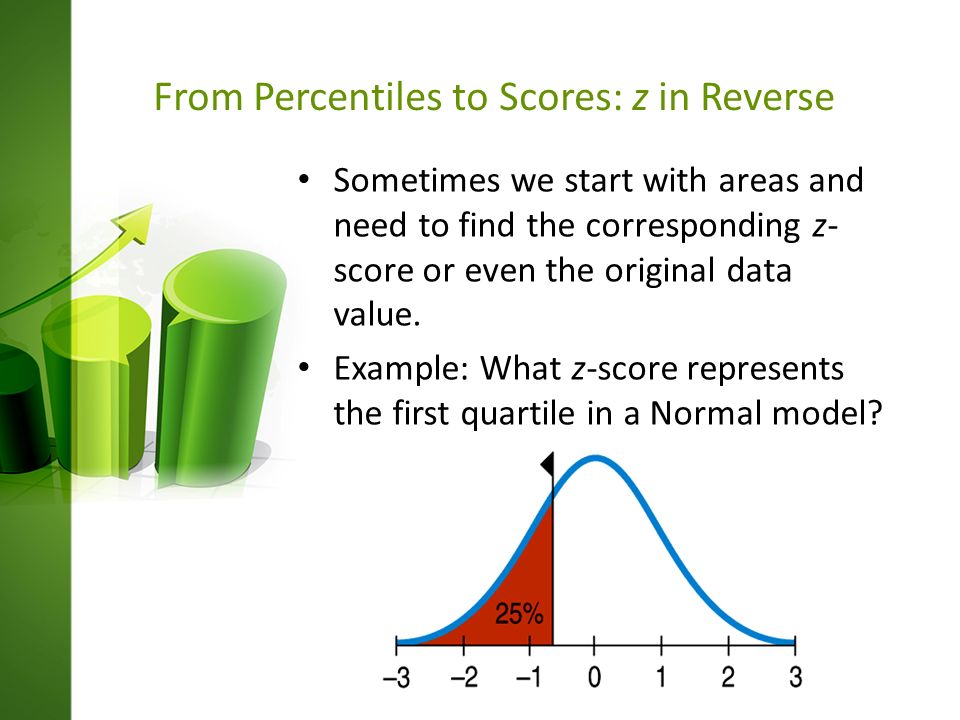 From Percentiles to Scores: z in Reverse

• Sometimes we start with areas and need to find the corresponding z-score or even the original data value.

• Example: What z-score represents the first quartile in a Normal model?

25%

–3 –2 –1 0 1 2 3